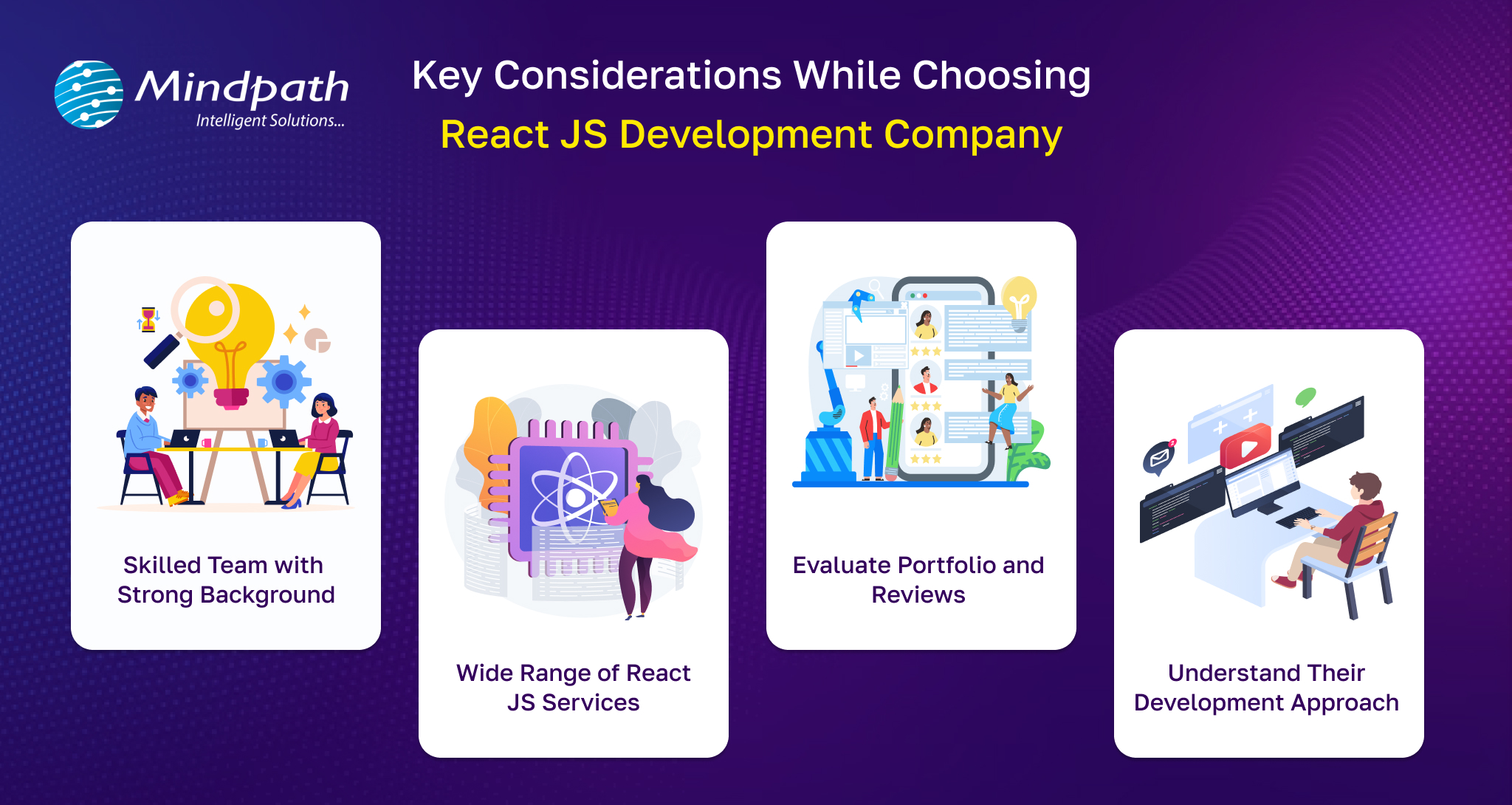 Mindpath
Intelligent Solutions...

Key Considerations While Choosing
React JS Development Company

Skilled Team with Strong Background

Wide Range of React JS Services

Evaluate Portfolio and Reviews

Understand Their Development Approach